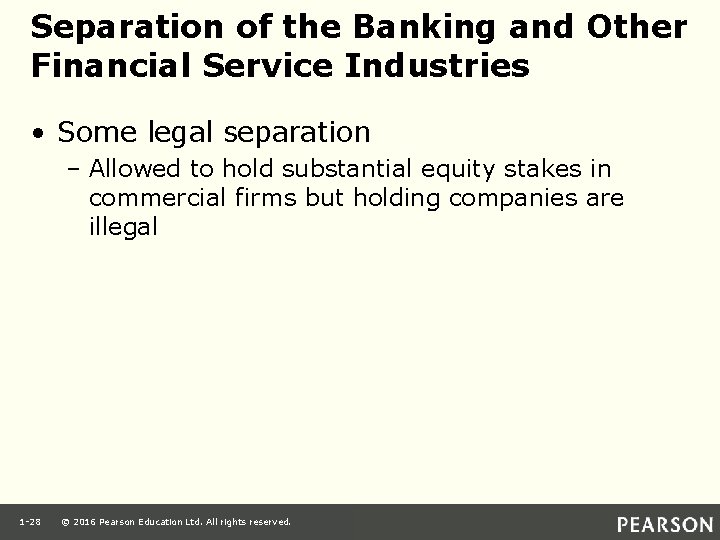 Separation of the Banking and Other Financial Service Industries

• Some legal separation

– Allowed to hold substantial equity stakes in commercial firms but holding companies are illegal

1-28 © 2016 Pearson Education Ltd. All rights reserved.

PEARSON